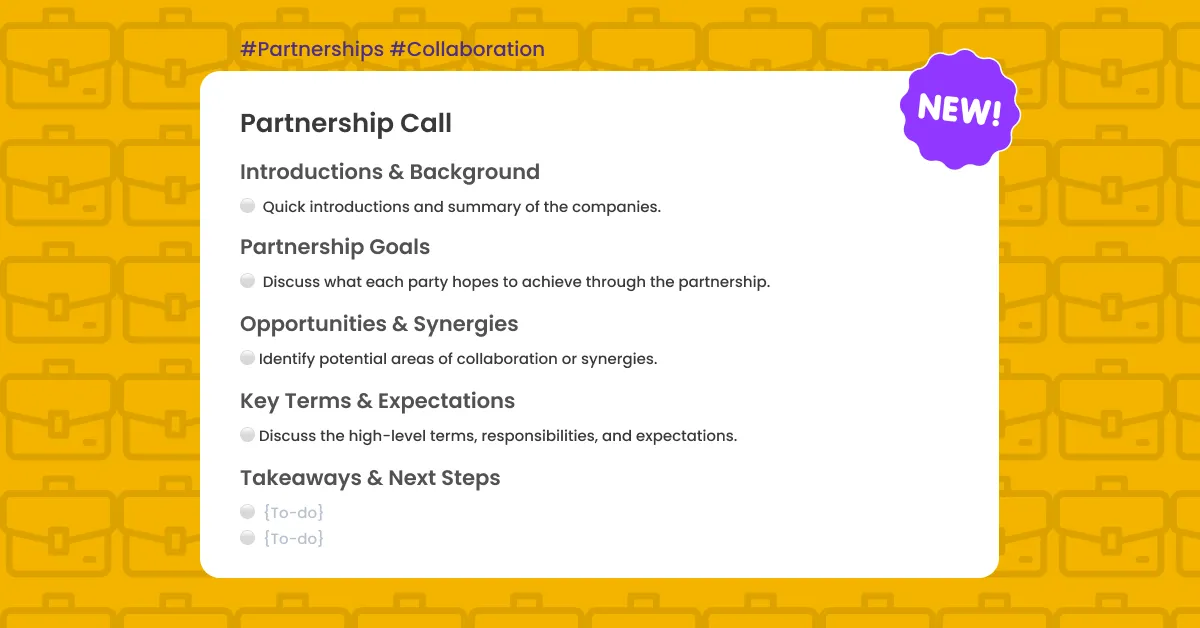 #Partnerships #Collaboration

NEW!

Partnership Call

Introductions & Background

Quick introductions and summary of the companies.

Partnership Goals

Discuss what each party hopes to achieve through the partnership.

Opportunities & Synergies

Identify potential areas of collaboration or synergies.

Key Terms & Expectations

Discuss the high-level terms, responsibilities, and expectations.

Takeaways & Next Steps

{To-do}
{To-do}